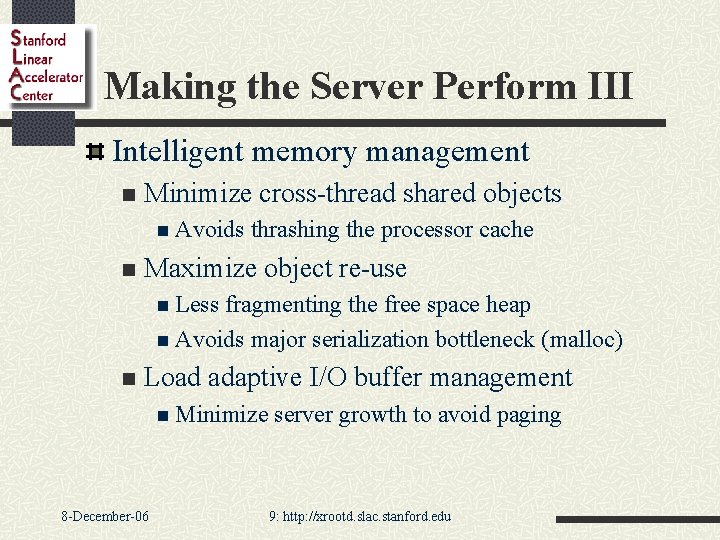 Stanford
Linear
Accelerator
Center

Making the Server Perform III

Intelligent memory management

Minimize cross-thread shared objects

Avoids thrashing the processor cache

Maximize object re-use

Less fragmenting the free space heap

Avoids major serialization bottleneck (malloc)

Load adaptive I/O buffer management

Minimize server growth to avoid paging

8-December-06

9: http://xrootd.slac.stanford.edu